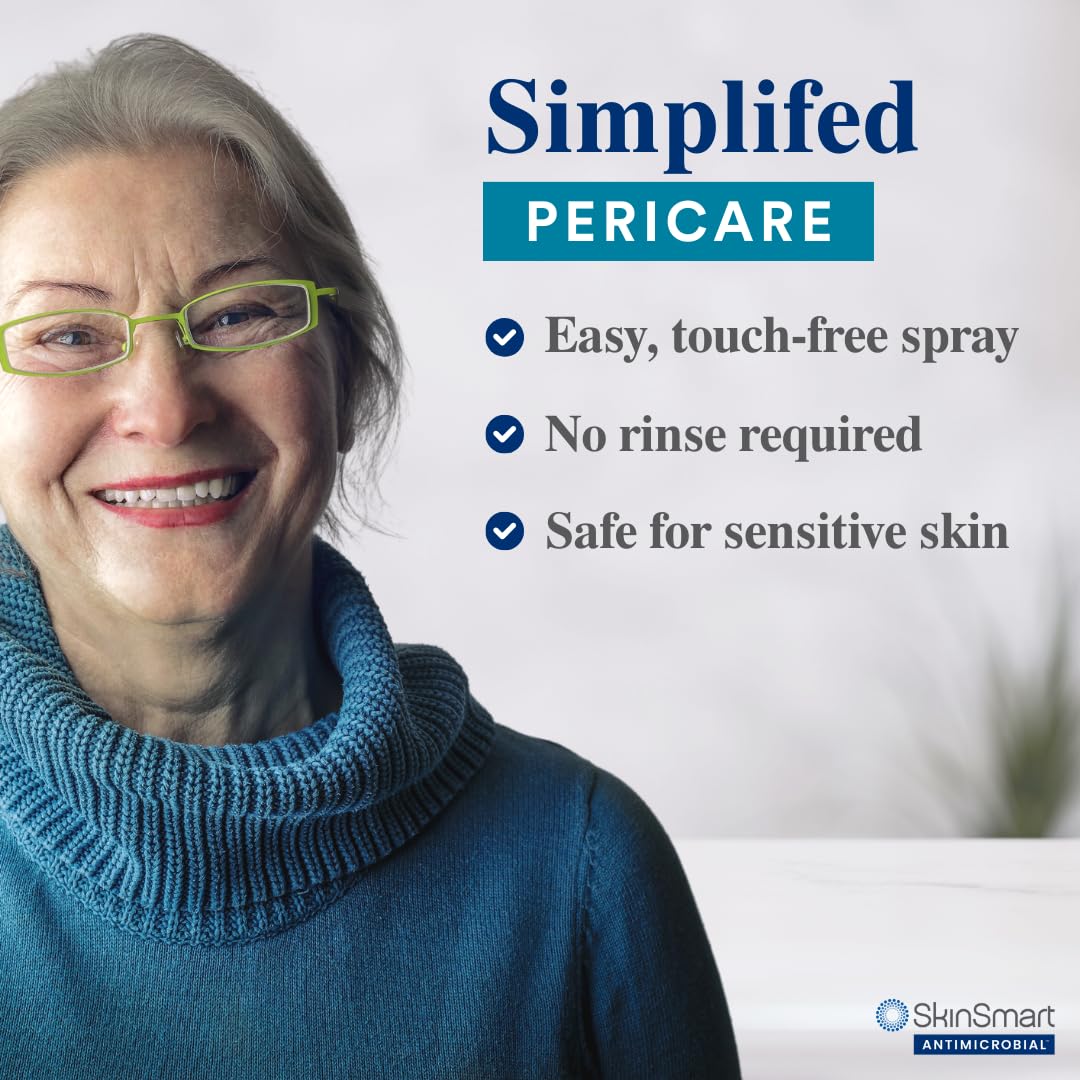 Simplifed
PERICARE

Easy, touch-free spray
No rinse required
Safe for sensitive skin

SkinSmart
ANTIMICROBIAL